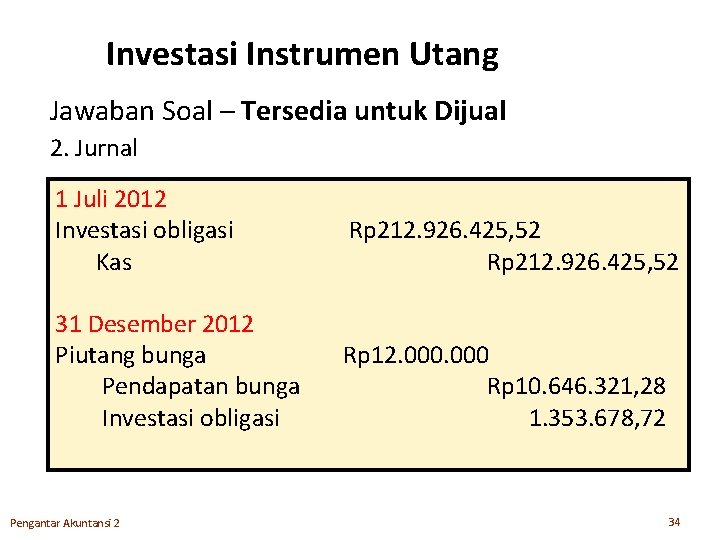 Investasi Instrumen Utang

Jawaban Soal – Tersedia untuk Dijual

2. Jurnal

1 Juli 2012
Investasi obligasi Rp212.926.425,52
Kas Rp212.926.425,52

31 Desember 2012
Piutang bunga Rp12.000.000
Pendapatan bunga Rp10.646.321,28
Investasi obligasi 1.353.678,72

Pengantar Akuntansi 2

34